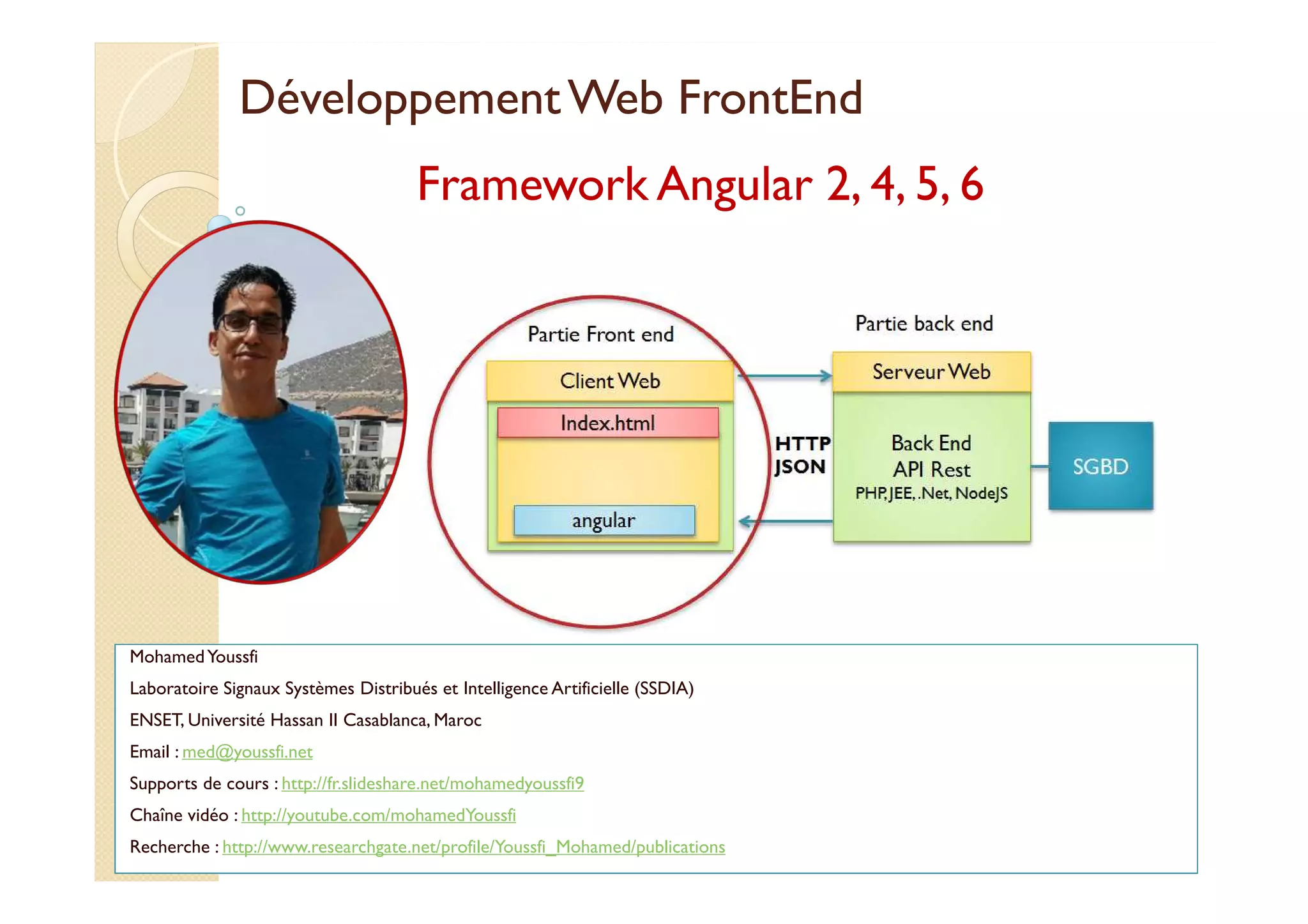 Développement Web FrontEnd

Framework Angular 2, 4, 5, 6

Partie Front end

Client Web

Index.html

angular

HTTP
JSON

Partie back end

Serveur Web

Back End
API Rest
PHP, JEE, .Net, NodeJS

SGBD

Mohamed Youssfi

Laboratoire Signaux Systèmes Distribués et Intelligence Artificielle (SSDIA)

ENSET, Université Hassan II Casablanca, Maroc

Email : med@youssfi.net

Supports de cours : http://fr.slideshare.net/mohamedyoussfi9

Chaîne vidéo : http://youtube.com/mohamedYoussfi

Recherche : http://www.researchgate.net/profile/Youssfi_Mohamed/publications